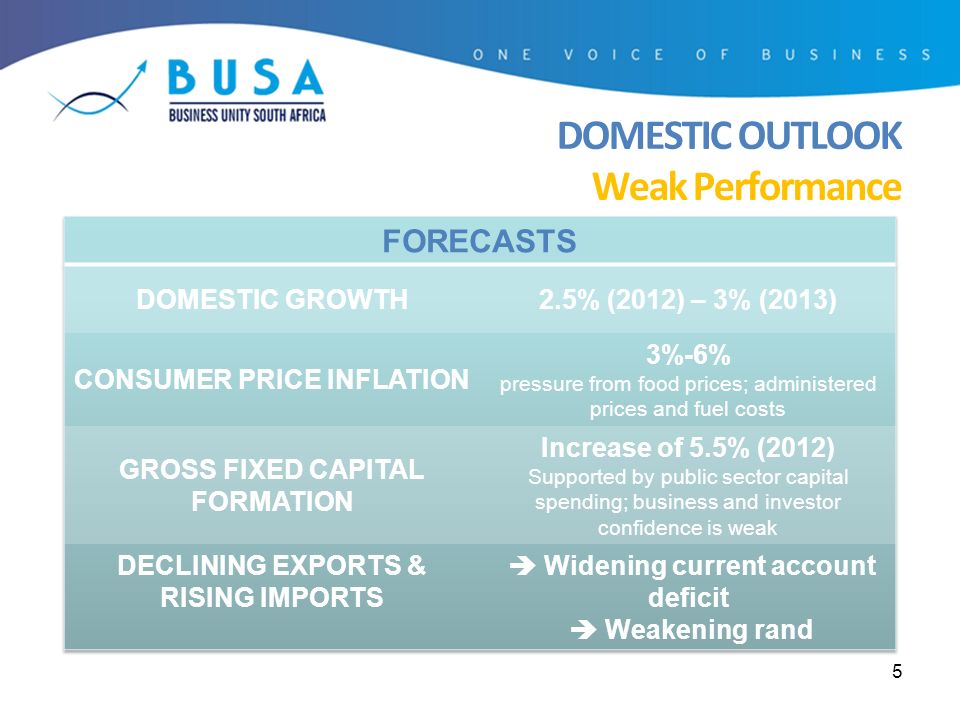 ONE VOICE OF BUSINESS

BUSA
BUSINESS UNITY SOUTH AFRICA

DOMESTIC OUTLOOK
Weak Performance

| FORECASTS | |
|---|---|
| DOMESTIC GROWTH | 2.5% (2012) – 3% (2013) |
| CONSUMER PRICE INFLATION | 3%-6% pressure from food prices; administered prices and fuel costs |
| GROSS FIXED CAPITAL FORMATION | Increase of 5.5% (2012) Supported by public sector capital spending; business and investor confidence is weak |
| DECLINING EXPORTS & RISING IMPORTS | ➔ Widening current account deficit ➔ Weakening rand |

5